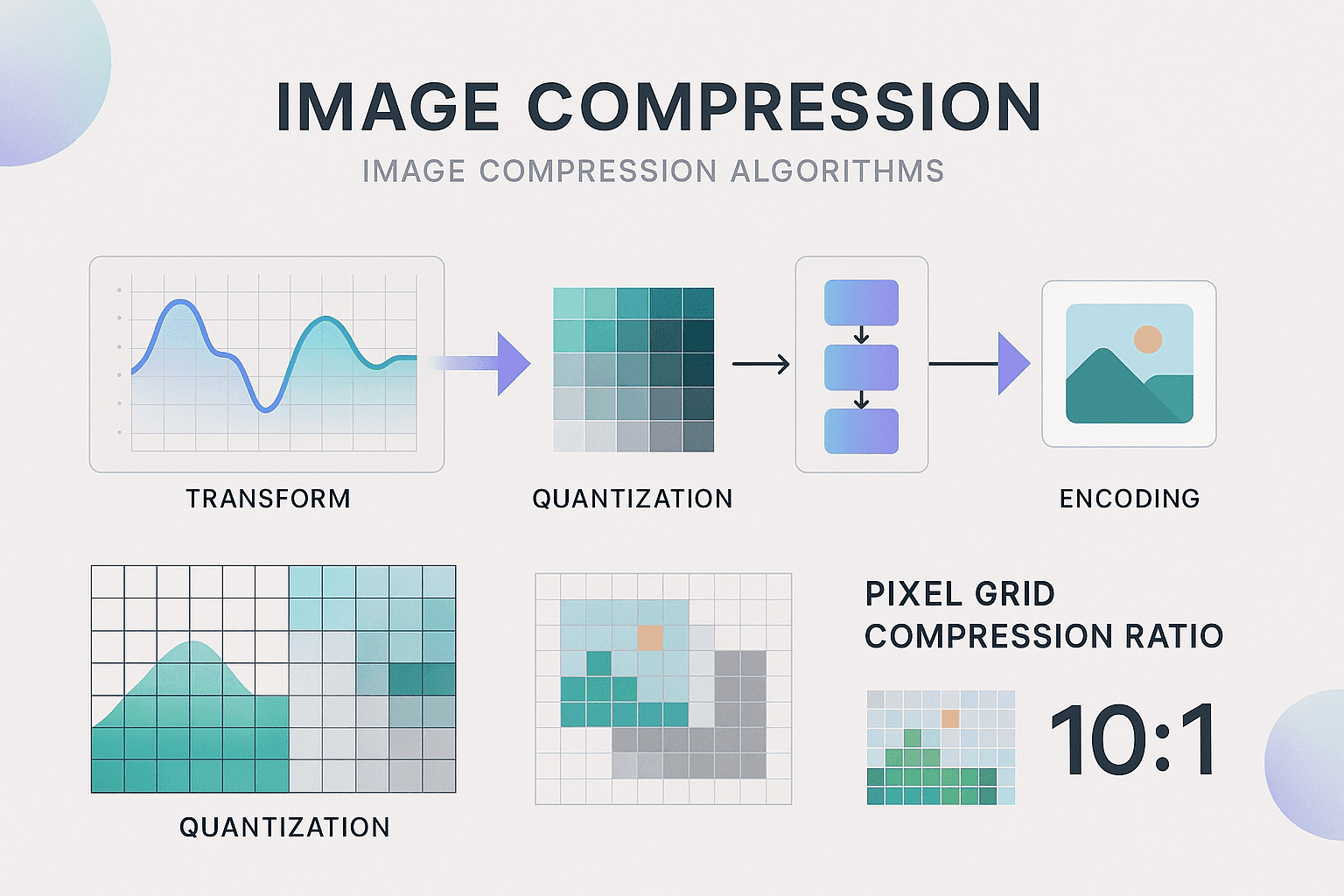 IMAGE COMPRESSION

IMAGE COMPRESSION ALGORITHMS

TRANSFORM

QUANTIZATION

ENCODING

QUANTIZATION

PIXEL GRID
COMPRESSION RATIO

10:1